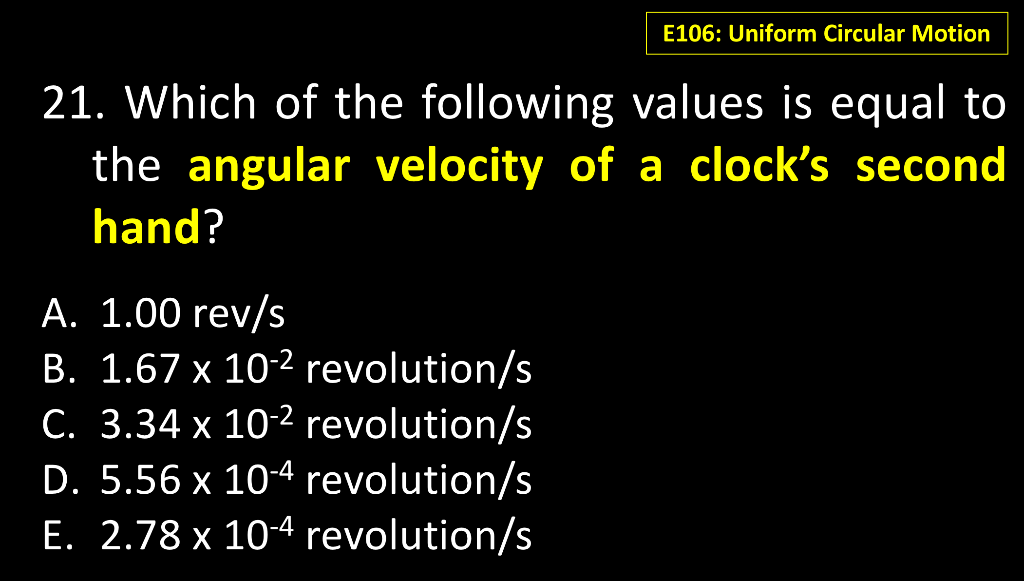 E106: Uniform Circular Motion

21. Which of the following values is equal to the angular velocity of a clock's second hand?

A. 1.00 rev/s
B. 1.67 x $10^{-2}$ revolution/s
C. 3.34 x $10^{-2}$ revolution/s
D. 5.56 x $10^{-4}$ revolution/s
E. 2.78 x $10^{-4}$ revolution/s